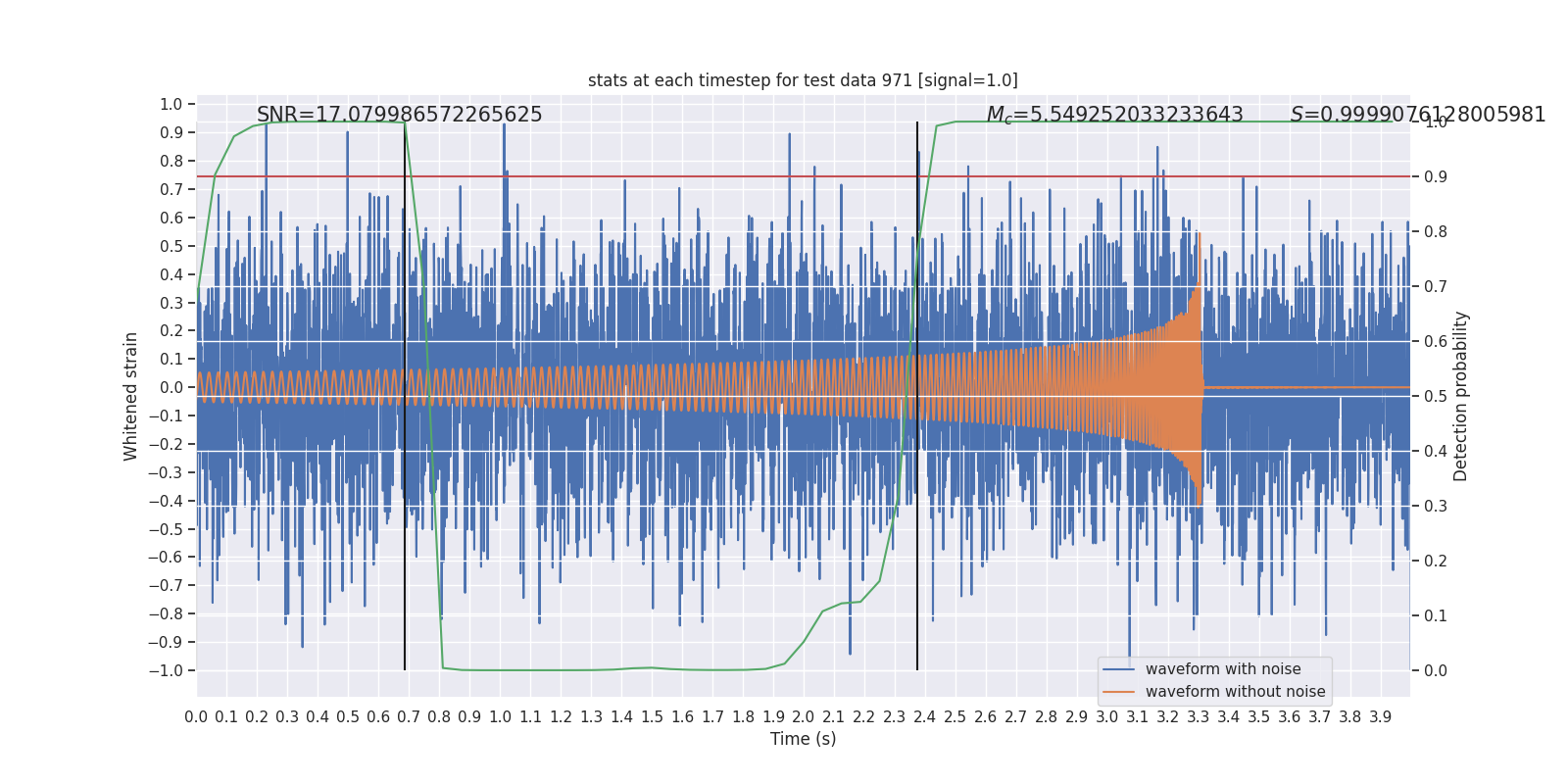 stats at each timestep for test data 971 [signal=1.0]

SNR=17.079986572265625

$M_c$=5.549252033233643

$S$=0.9999076128005981

1.0
0.9
0.8
0.7
0.6
0.5
0.4
0.3
0.2
0.1
0.0
−0.1
−0.2
−0.3
−0.4
−0.5
−0.6
−0.7
−0.8
−0.9
−1.0

Whitened strain

1.0
0.9
0.8
0.7
0.6
0.5
0.4
0.3
0.2
0.1
0.0

Detection probability

waveform with noise
waveform without noise

0.0 0.1 0.2 0.3 0.4 0.5 0.6 0.7 0.8 0.9 1.0 1.1 1.2 1.3 1.4 1.5 1.6 1.7 1.8 1.9 2.0 2.1 2.2 2.3 2.4 2.5 2.6 2.7 2.8 2.9 3.0 3.1 3.2 3.3 3.4 3.5 3.6 3.7 3.8 3.9

Time (s)